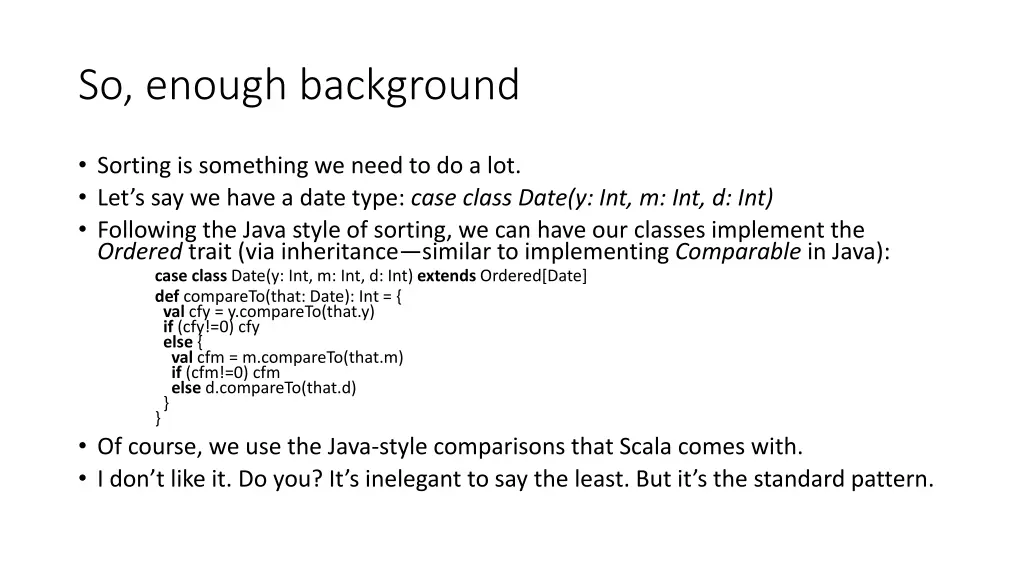 So, enough background

• Sorting is something we need to do a lot.
• Let's say we have a date type: case class Date(y: Int, m: Int, d: Int)
• Following the Java style of sorting, we can have our classes implement the Ordered trait (via inheritance—similar to implementing Comparable in Java):

case class Date(y: Int, m: Int, d: Int) extends Ordered[Date]
def compareTo(that: Date): Int = {
  val cfy = y.compareTo(that.y)
  if (cfy!=0) cfy
  else {
    val cfm = m.compareTo(that.m)
    if (cfm!=0) cfm
    else d.compareTo(that.d)
  }
}

• Of course, we use the Java-style comparisons that Scala comes with.
• I don't like it. Do you? It's inelegant to say the least. But it's the standard pattern.